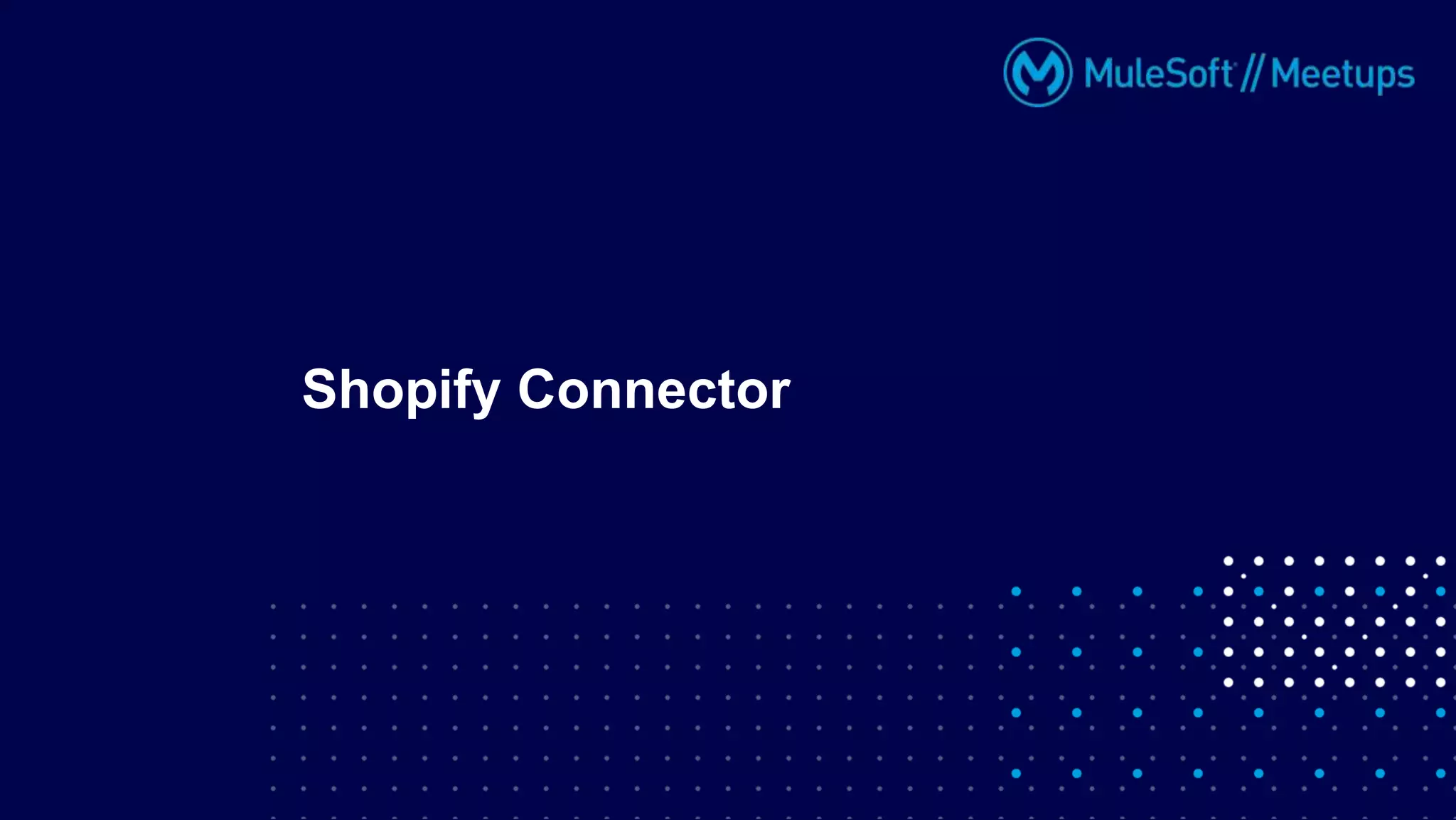 MuleSoft // Meetups

Shopify Connector